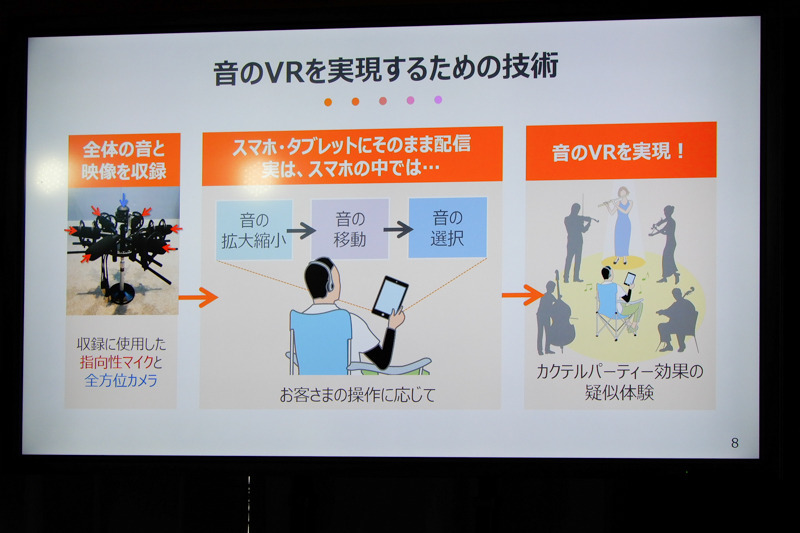 音のVRを実現するための技術

全体の音と映像を収録

収録に使用した指向性マイクと全方位カメラ

スマホ・タブレットにそのまま配信
実は、スマホの中では…

音の拡大縮小

音の移動

音の選択

お客さまの操作に応じて

音のVRを実現！

カクテルパーティー効果の疑似体験

8